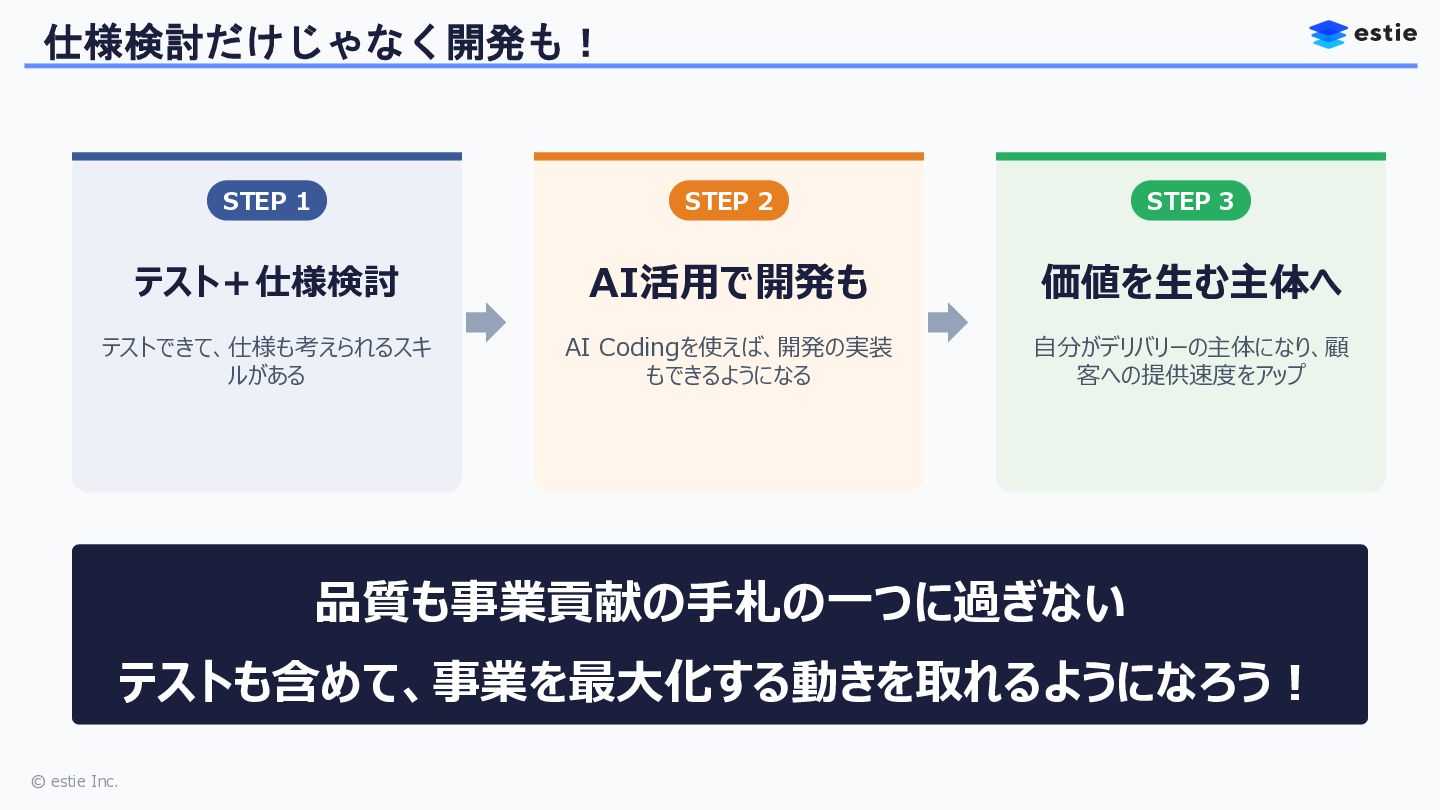 仕様検討だけじゃなく開発も！

estie

STEP 1

テスト＋仕様検討

テストできて、仕様も考えられるスキルがある

STEP 2

AI活用で開発も

AI Codingを使えば、開発の実装もできるようになる

STEP 3

価値を生む主体へ

自分がデリバリーの主体になり、顧客への提供速度をアップ

品質も事業貢献の手札の一つに過ぎない
テストも含めて、事業を最大化する動きを取れるようになろう！

© estie Inc.